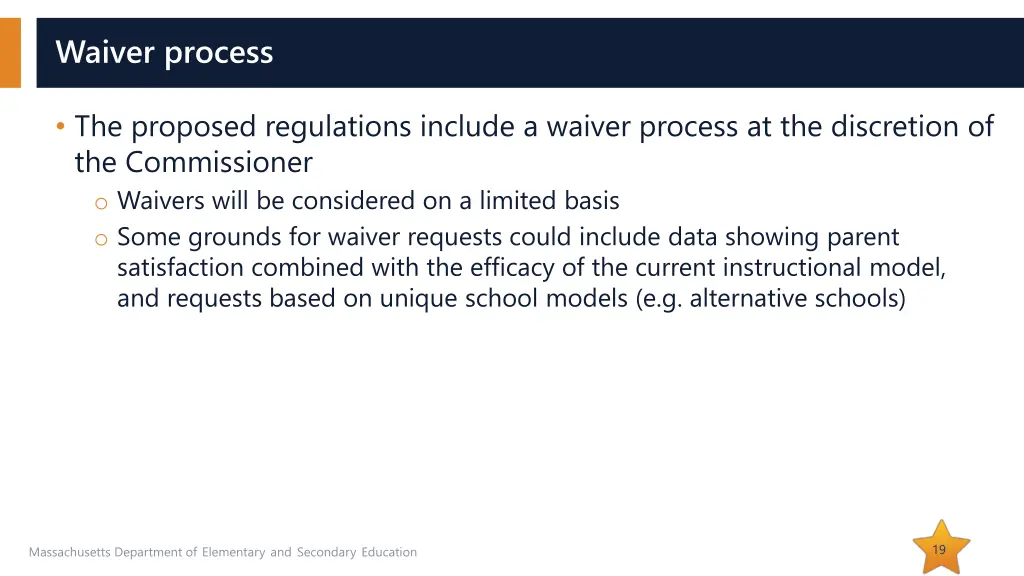 Waiver process

• The proposed regulations include a waiver process at the discretion of the Commissioner
  o Waivers will be considered on a limited basis
  o Some grounds for waiver requests could include data showing parent satisfaction combined with the efficacy of the current instructional model, and requests based on unique school models (e.g. alternative schools)

Massachusetts Department of Elementary and Secondary Education

19